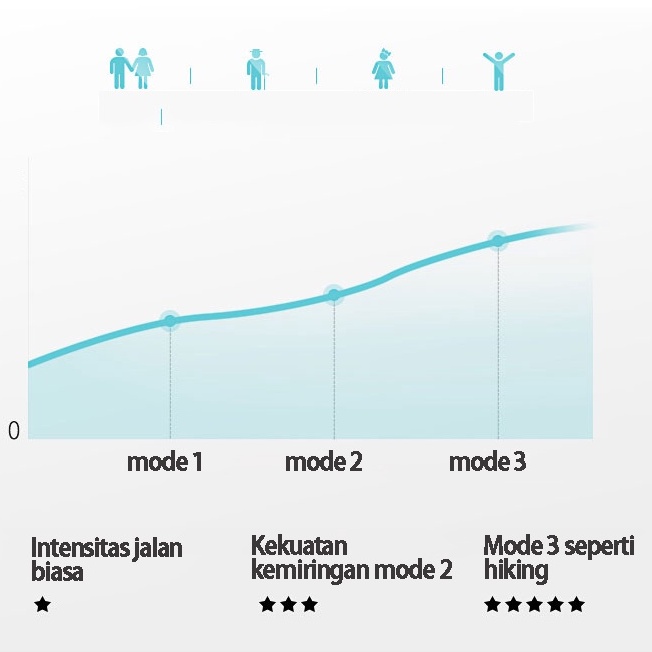 0

mode 1

mode 2

mode 3

Intensitas jalan biasa

★

Kekuatan kemiringan mode 2

★★★

Mode 3 seperti hiking

★★★★★